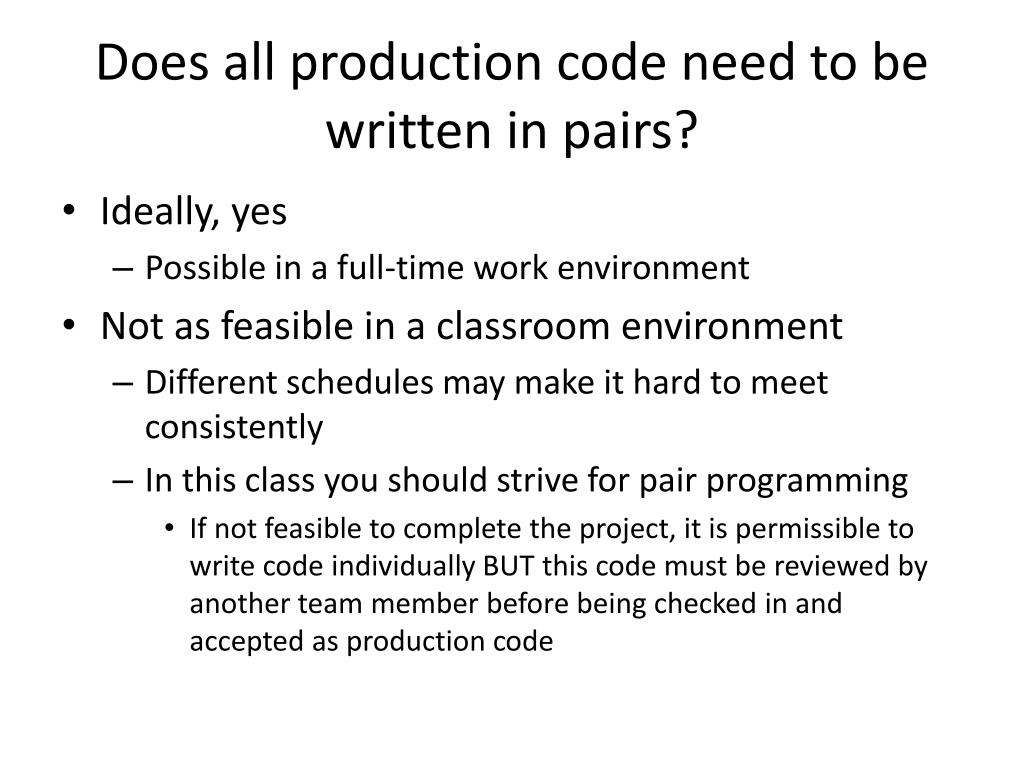 Does all production code need to be written in pairs?

• Ideally, yes
– Possible in a full-time work environment
• Not as feasible in a classroom environment
– Different schedules may make it hard to meet consistently
– In this class you should strive for pair programming
• If not feasible to complete the project, it is permissible to write code individually BUT this code must be reviewed by another team member before being checked in and accepted as production code